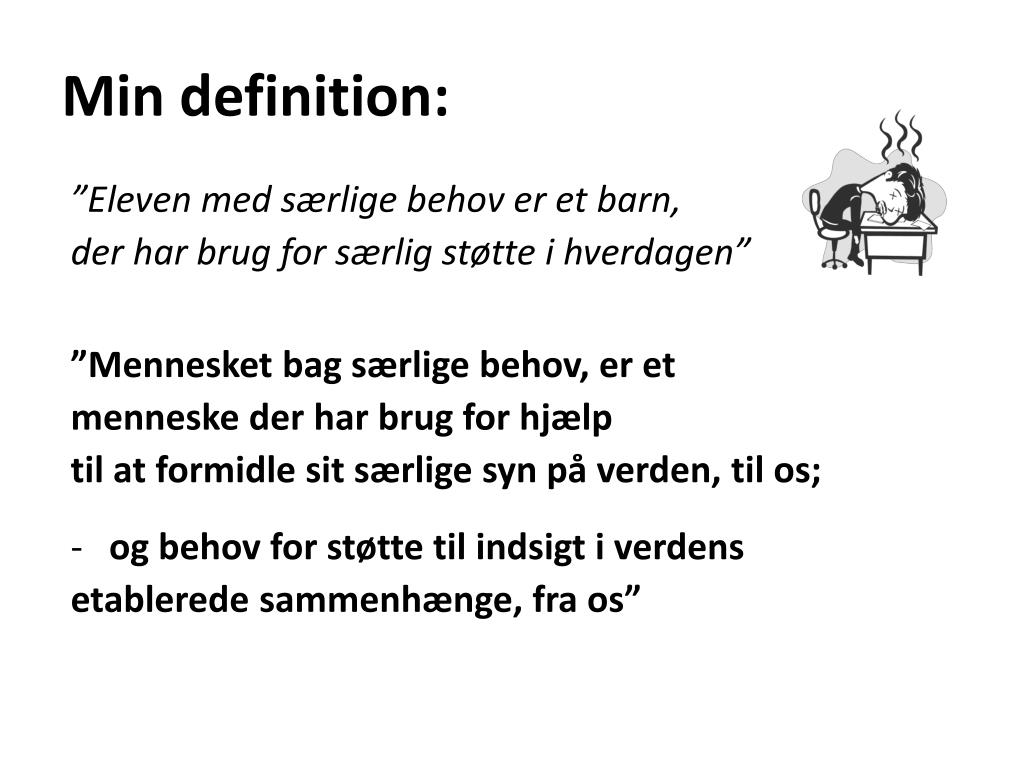 Min definition:

”Eleven med særlige behov er et barn, der har brug for særlig støtte i hverdagen”

”Mennesket bag særlige behov, er et menneske der har brug for hjælp til at formidle sit særlige syn på verden, til os;

- og behov for støtte til indsigt i verdens etablerede sammenhænge, fra os”